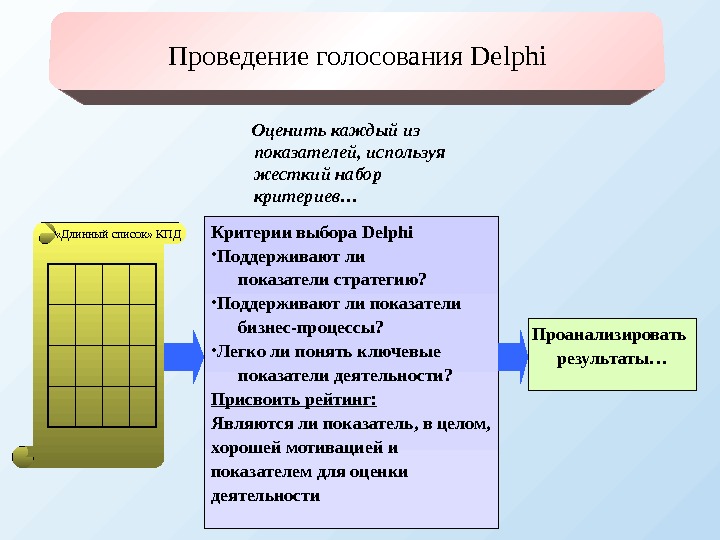 Проведение голосования Delphi

Оценить каждый из показателей, используя жесткий набор критериев…

«Длинный список» КПД

Критерии выбора Delphi
•Поддерживают ли показатели стратегию?
•Поддерживают ли показатели бизнес-процессы?
•Легко ли понять ключевые показатели деятельности?
Присвоить рейтинг:
Являются ли показатель, в целом, хорошей мотивацией и показателем для оценки деятельности

Проанализировать результаты…